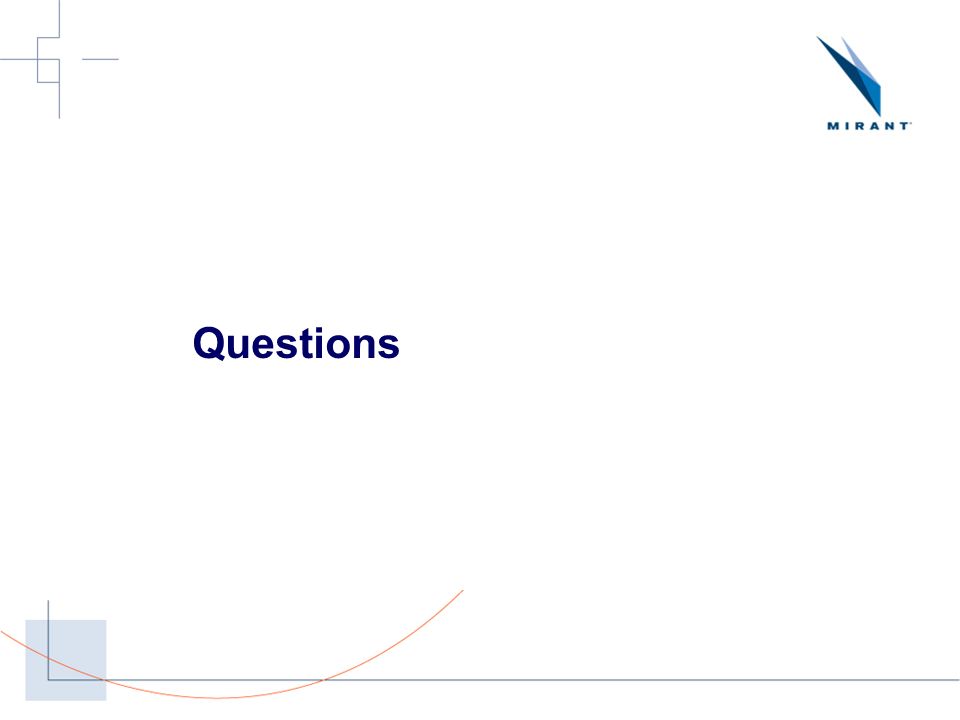 MIRANT

Questions